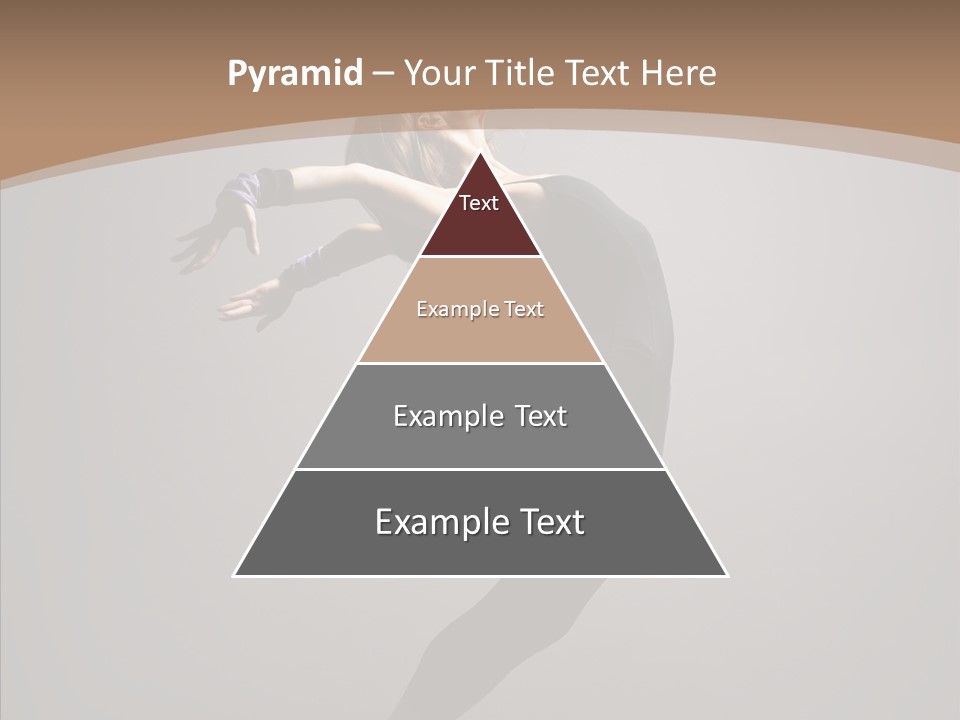 Pyramid – Your Title Text Here

Text

Example Text

Example Text

Example Text